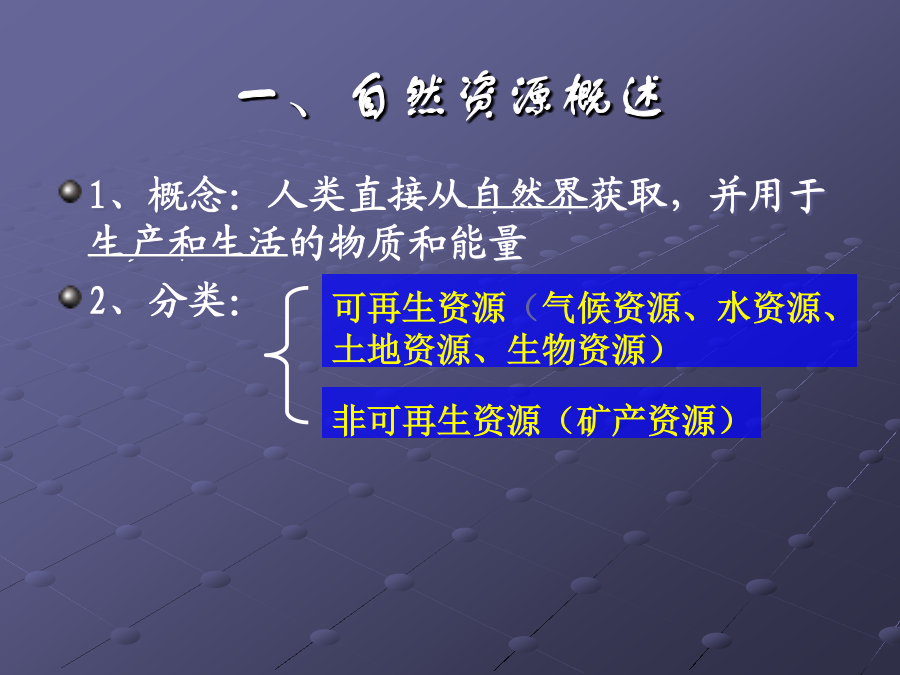 一、自然资源概述

1、概念：人类直接从自然界获取，并用于生产和生活的物质和能量

2、分类：

可再生资源（气候资源、水资源、土地资源、生物资源）

非可再生资源（矿产资源）